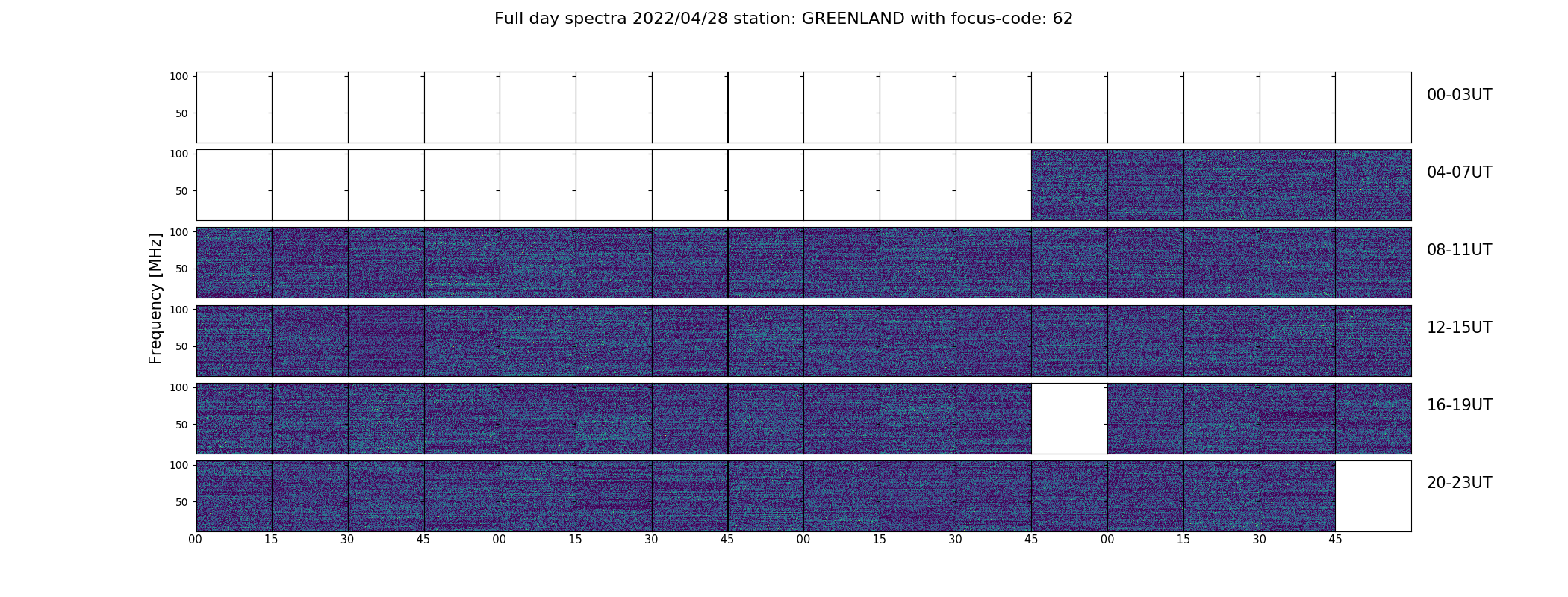 Full day spectra 2022/04/28 station: GREENLAND with focus-code: 62

Frequency [MHz]

100
50
00-03UT

100
50
04-07UT

100
50
08-11UT

100
50
12-15UT

100
50
16-19UT

100
50
20-23UT

00 15 30 45 00 15 30 45 00 15 30 45 00 15 30 45